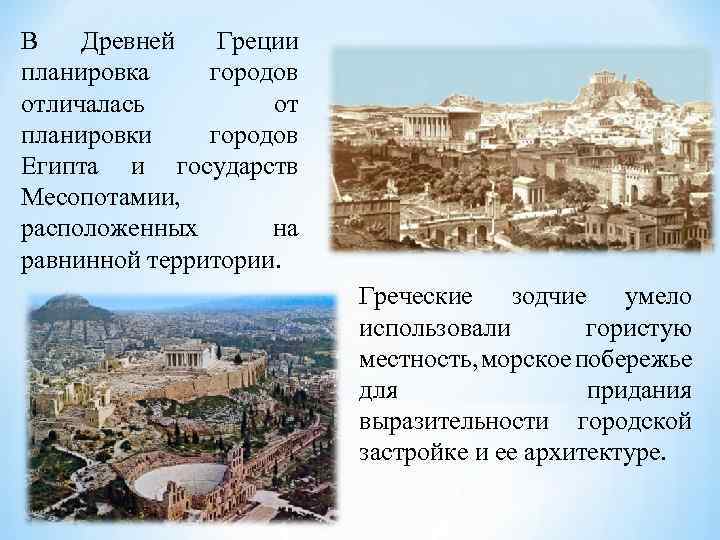 В Древней Греции планировка городов отличалась от планировки городов Египта и государств Месопотамии, расположенных на равнинной территории.

Греческие зодчие умело использовали гористую местность, морское побережье для придания выразительности городской застройке и ее архитектуре.